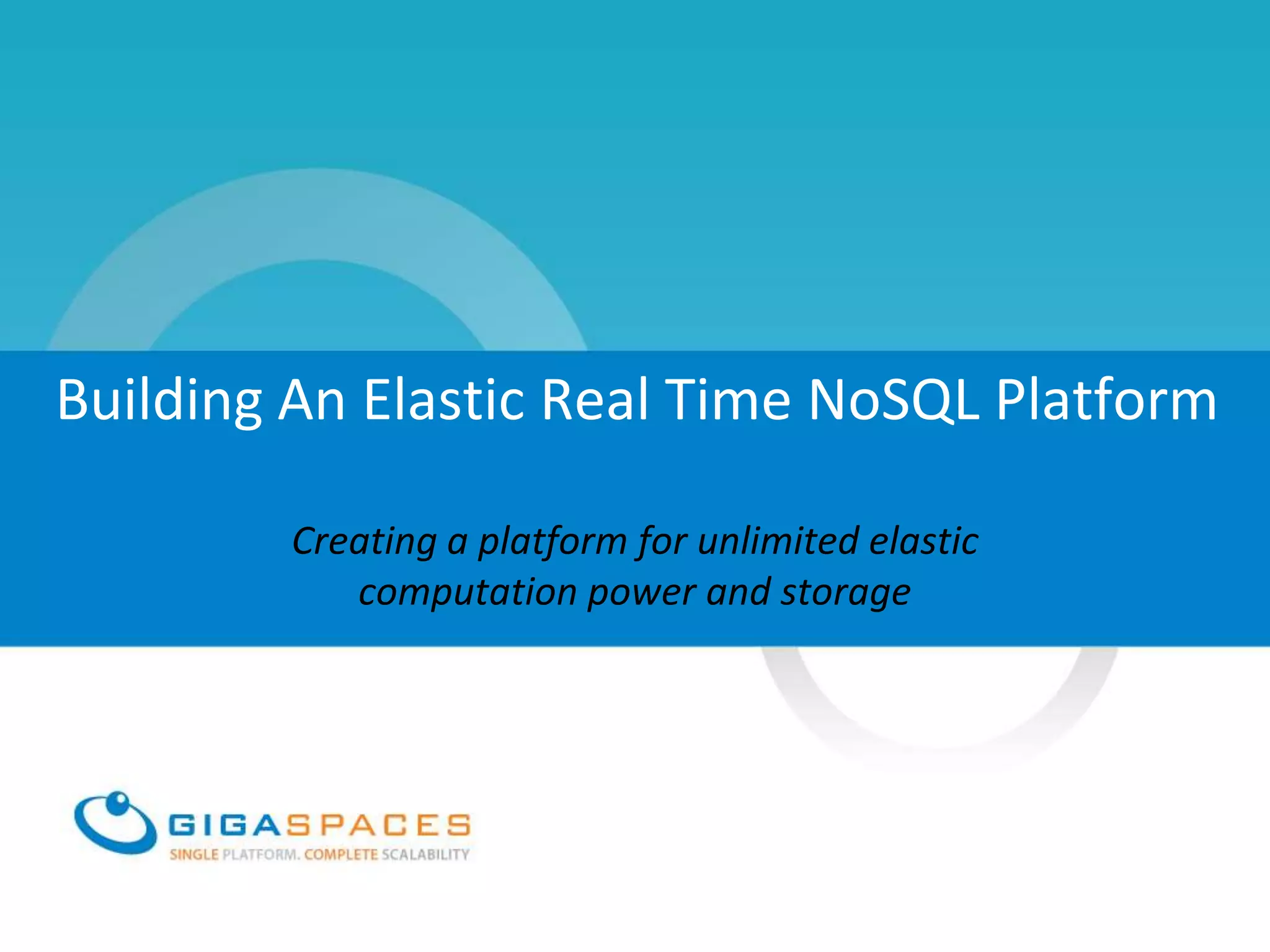 Building An Elastic Real Time NoSQL Platform

Creating a platform for unlimited elastic computation power and storage

GIGASPACES
SINGLE PLATFORM. COMPLETE SCALABILITY